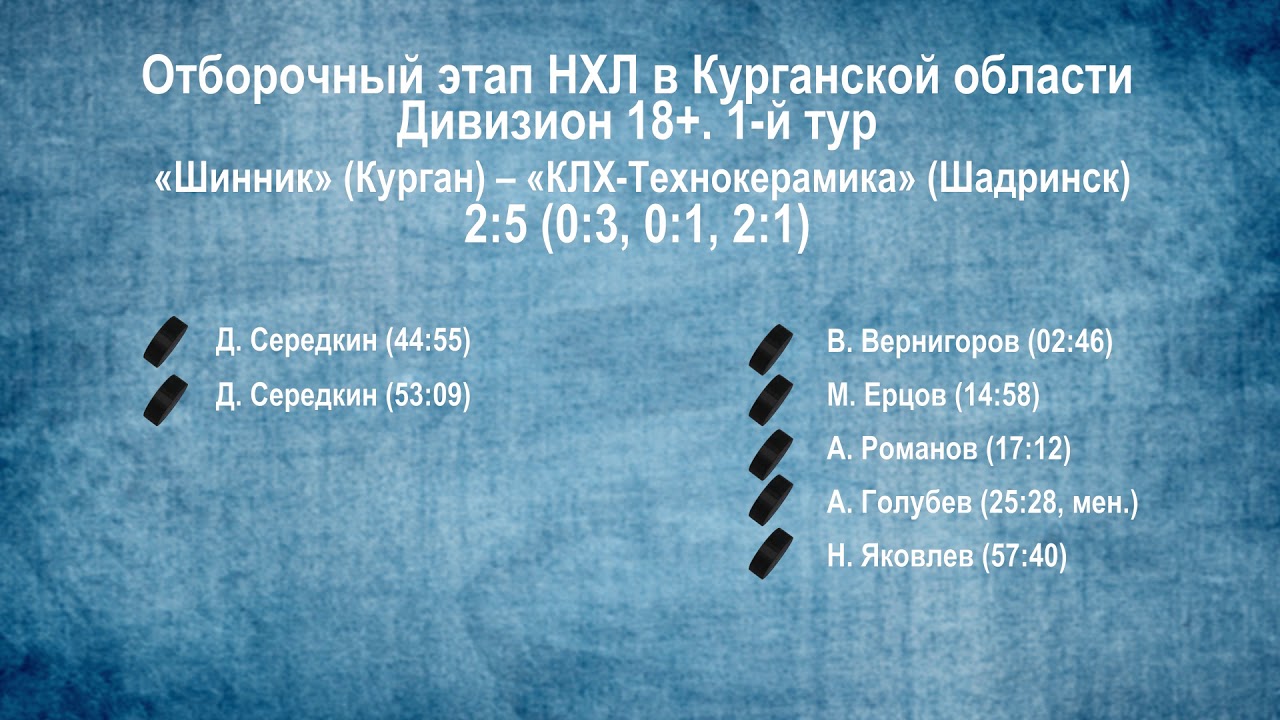 Отборочный этап НХЛ в Курганской области
Дивизион 18+. 1-й тур
«Шинник» (Курган) – «КЛХ-Технокерамика» (Шадринск)
2:5 (0:3, 0:1, 2:1)

Д. Середкин (44:55)
Д. Середкин (53:09)

В. Вернигоров (02:46)
М. Ерцов (14:58)
А. Романов (17:12)
А. Голубев (25:28, мен.)
Н. Яковлев (57:40)